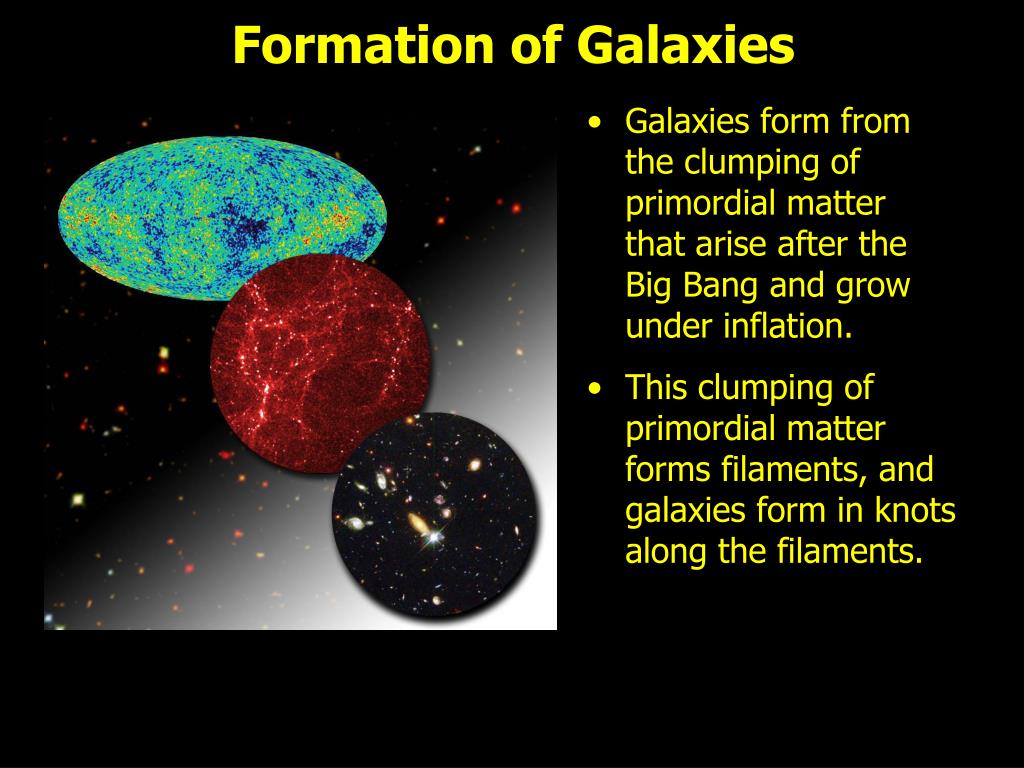 Formation of Galaxies

• Galaxies form from the clumping of primordial matter that arise after the Big Bang and grow under inflation.

• This clumping of primordial matter forms filaments, and galaxies form in knots along the filaments.